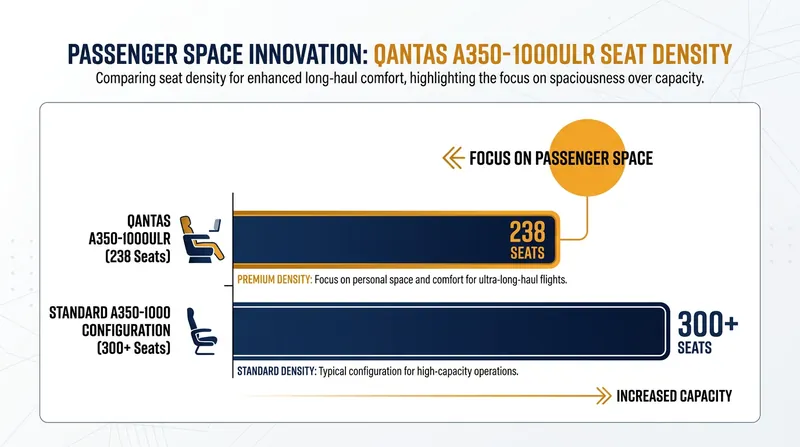 PASSENGER SPACE INNOVATION: QANTAS A350-1000ULR SEAT DENSITY

Comparing seat density for enhanced long-haul comfort, highlighting the focus on spaciousness over capacity.

FOCUS ON PASSENGER SPACE

QANTAS A350-1000ULR (238 Seats)

238 SEATS

PREMIUM DENSITY: Focus on personal space and comfort for ultra-long-haul flights.

STANDARD A350-1000 CONFIGURATION (300+ Seats)

300+ SEATS

STANDARD DENSITY: Typical configuration for high-capacity operations.

INCREASED CAPACITY